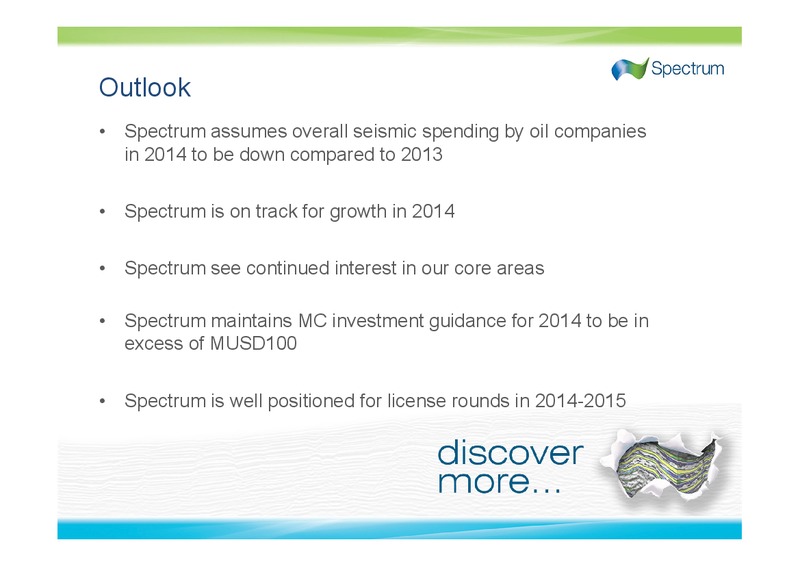 Spectrum

Outlook

• Spectrum assumes overall seismic spending by oil companies in 2014 to be down compared to 2013

• Spectrum is on track for growth in 2014

• Spectrum see continued interest in our core areas

• Spectrum maintains MC investment guidance for 2014 to be in excess of MUSD100

• Spectrum is well positioned for license rounds in 2014-2015

discover more...